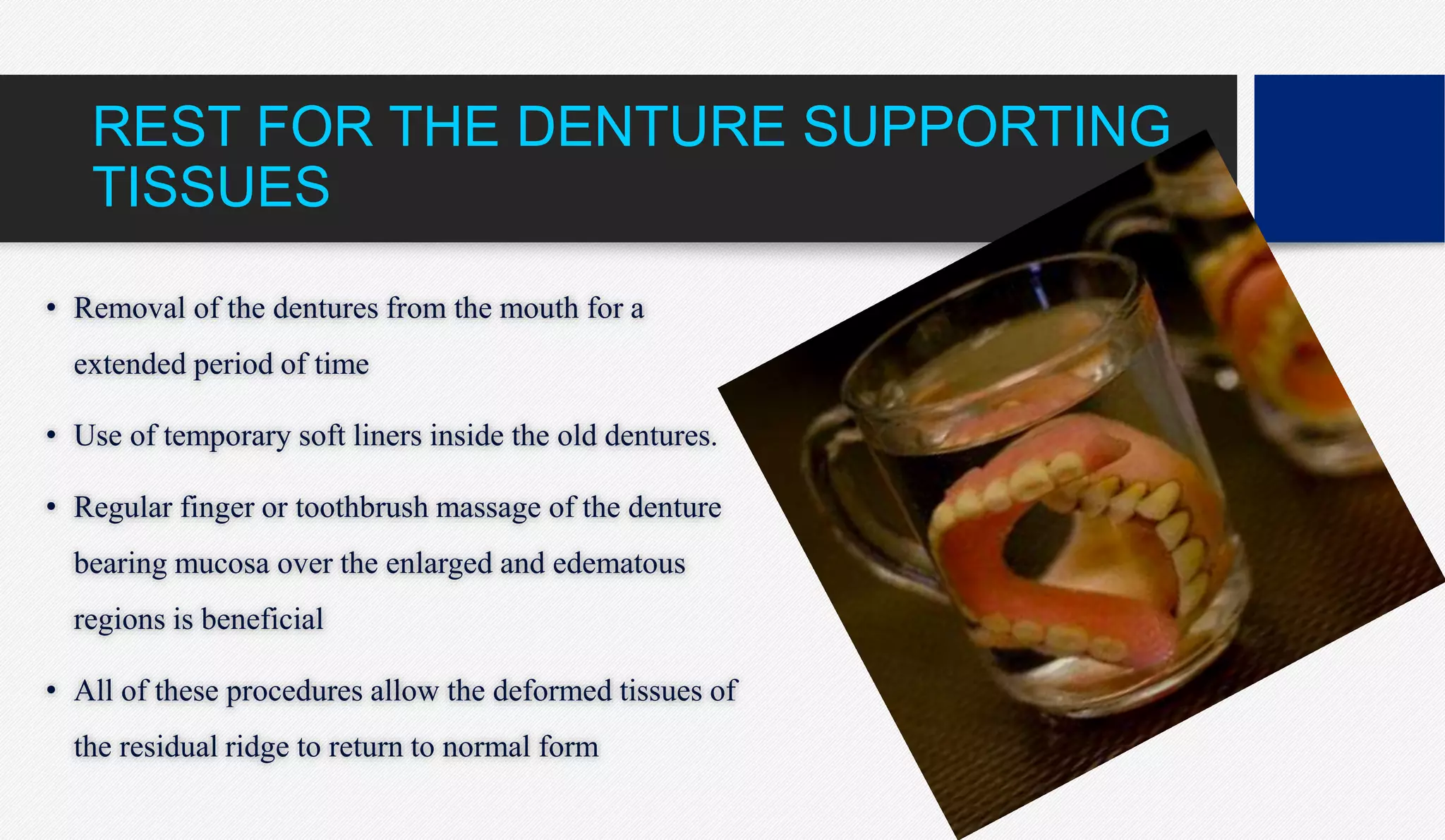 REST FOR THE DENTURE SUPPORTING TISSUES

• Removal of the dentures from the mouth for a extended period of time

• Use of temporary soft liners inside the old dentures.

• Regular finger or toothbrush massage of the denture bearing mucosa over the enlarged and edematous regions is beneficial

• All of these procedures allow the deformed tissues of the residual ridge to return to normal form